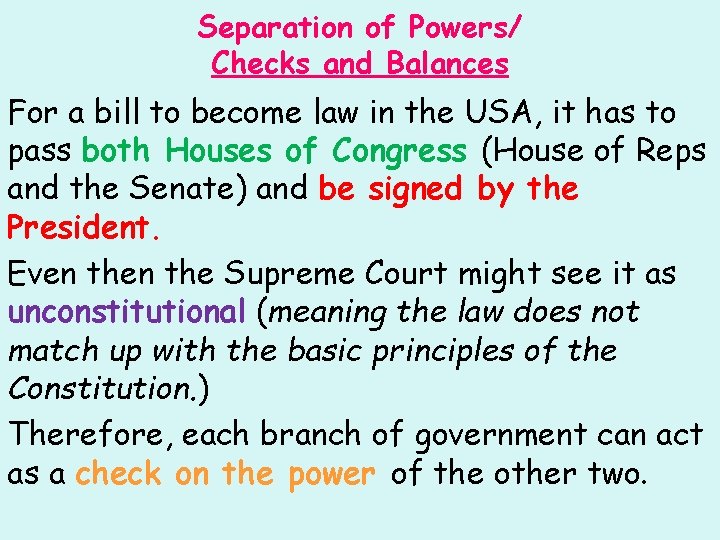 Separation of Powers/
Checks and Balances

For a bill to become law in the USA, it has to pass both Houses of Congress (House of Reps and the Senate) and be signed by the President.

Even then the Supreme Court might see it as unconstitutional (meaning the law does not match up with the basic principles of the Constitution.)

Therefore, each branch of government can act as a check on the power of the other two.